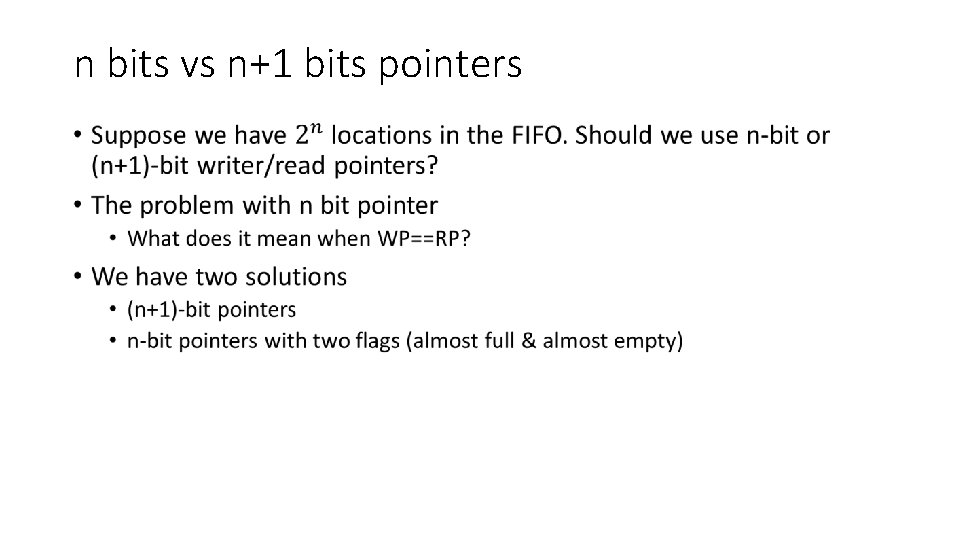 n bits vs n+1 bits pointers

• Suppose we have $2^n$ locations in the FIFO. Should we use n-bit or (n+1)-bit writer/read pointers?
• The problem with n bit pointer
  • What does it mean when WP==RP?
• We have two solutions
  • (n+1)-bit pointers
  • n-bit pointers with two flags (almost full & almost empty)